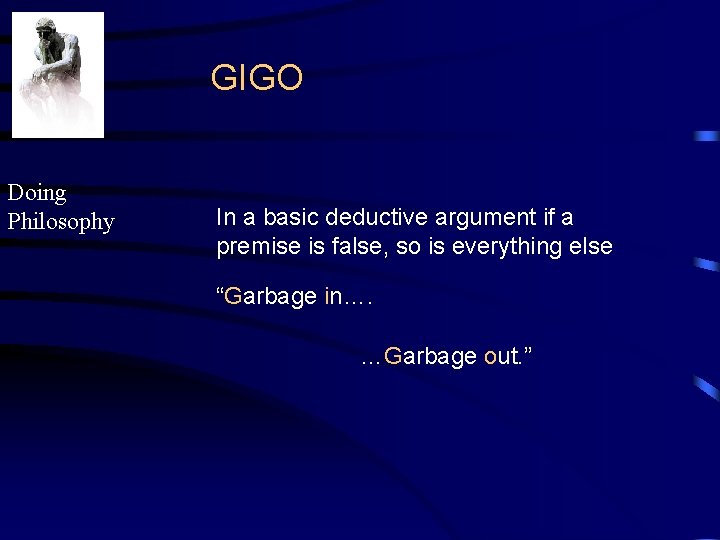 GIGO

Doing Philosophy

In a basic deductive argument if a premise is false, so is everything else

“Garbage in….

…Garbage out.”